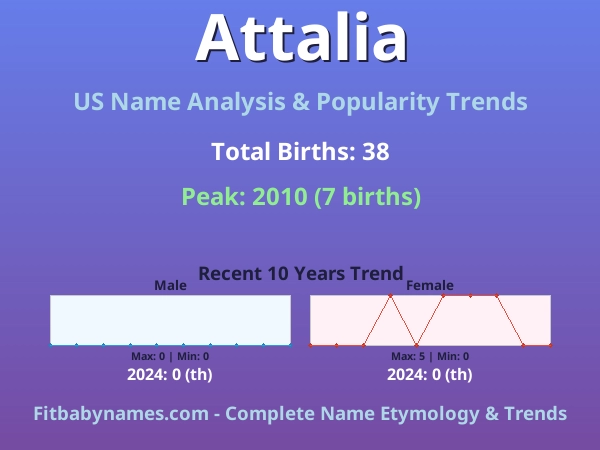 Attalia

US Name Analysis & Popularity Trends

Total Births: 38

Peak: 2010 (7 births)

Recent 10 Years Trend

Male

Max: 0 | Min: 0

2024: 0 (th)

Female

Max: 5 | Min: 0

2024: 0 (th)

Fitbabynames.com - Complete Name Etymology & Trends